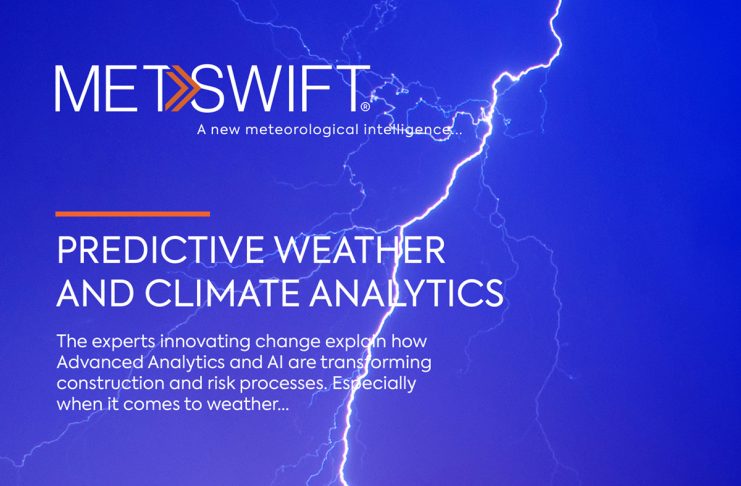 METSWIFT®
A new meteorological intelligence...

PREDICTIVE WEATHER AND CLIMATE ANALYTICS

The experts innovating change explain how Advanced Analytics and AI are transforming construction and risk processes. Especially when it comes to weather...